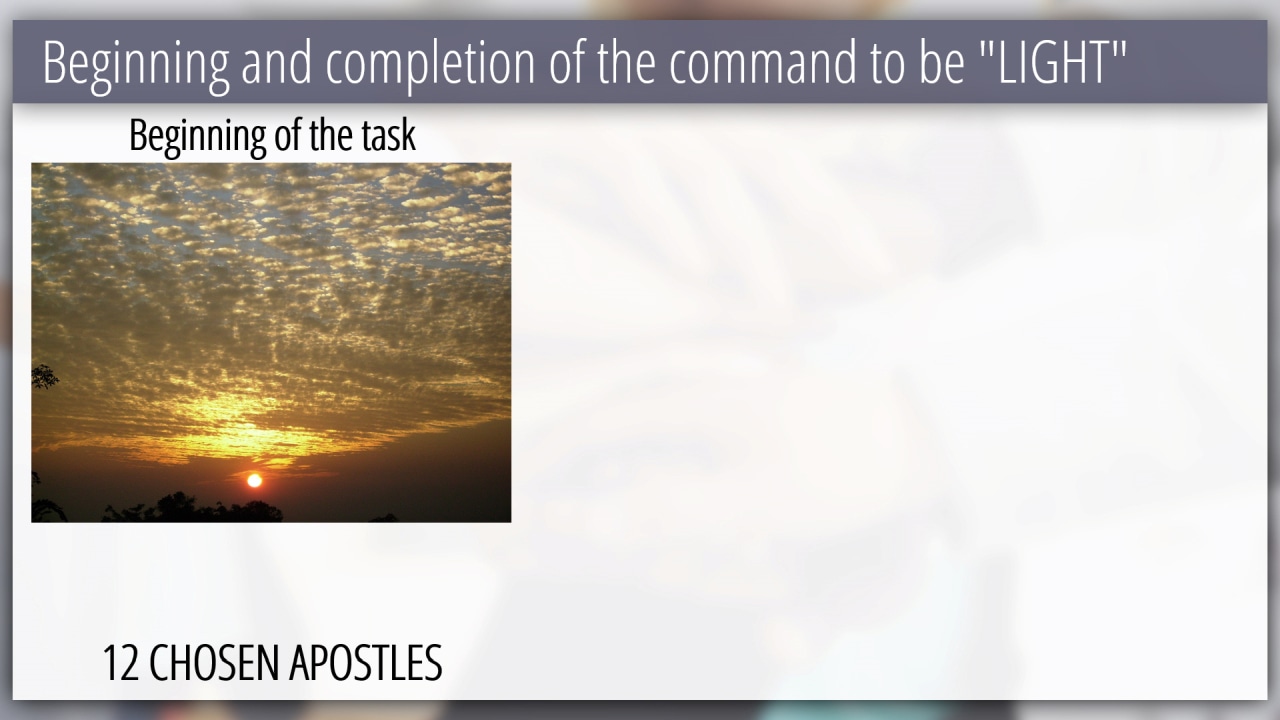 Beginning and completion of the command to be "LIGHT"

Beginning of the task

12 CHOSEN APOSTLES